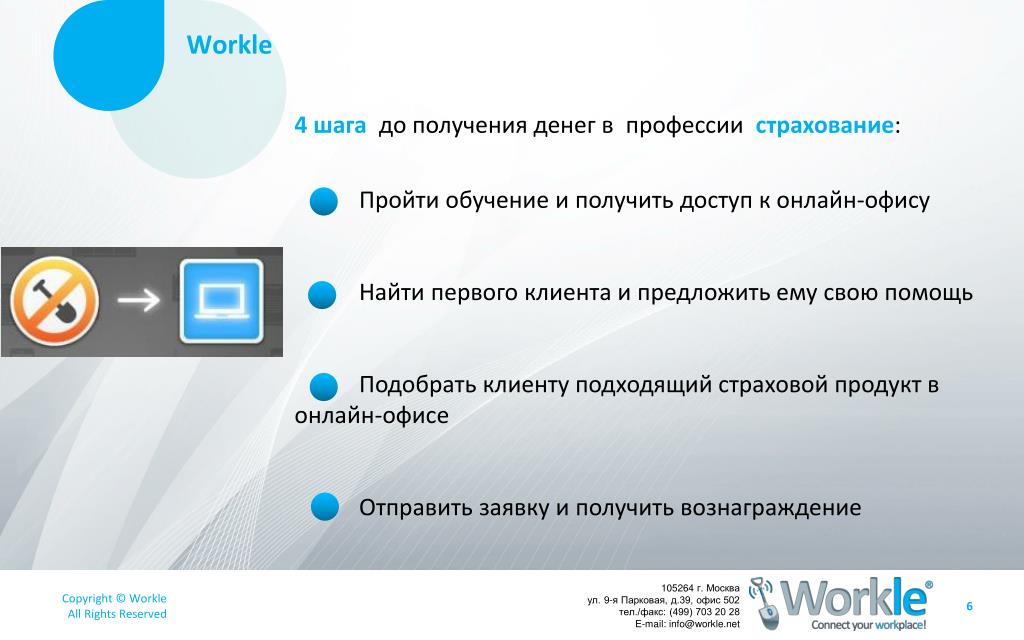 Workle

4 шага до получения денег в профессии страхование:

Пройти обучение и получить доступ к онлайн-офису

Найти первого клиента и предложить ему свою помощь

Подобрать клиенту подходящий страховой продукт в онлайн-офисе

Отправить заявку и получить вознаграждение

Copyright © Workle
All Rights Reserved

105264 г. Москва
ул. 9-я Парковая, д.39, офис 502
тел./факс: (499) 703 20 28
E-mail: info@workle.net

Workle®
Connect your workplace!

6